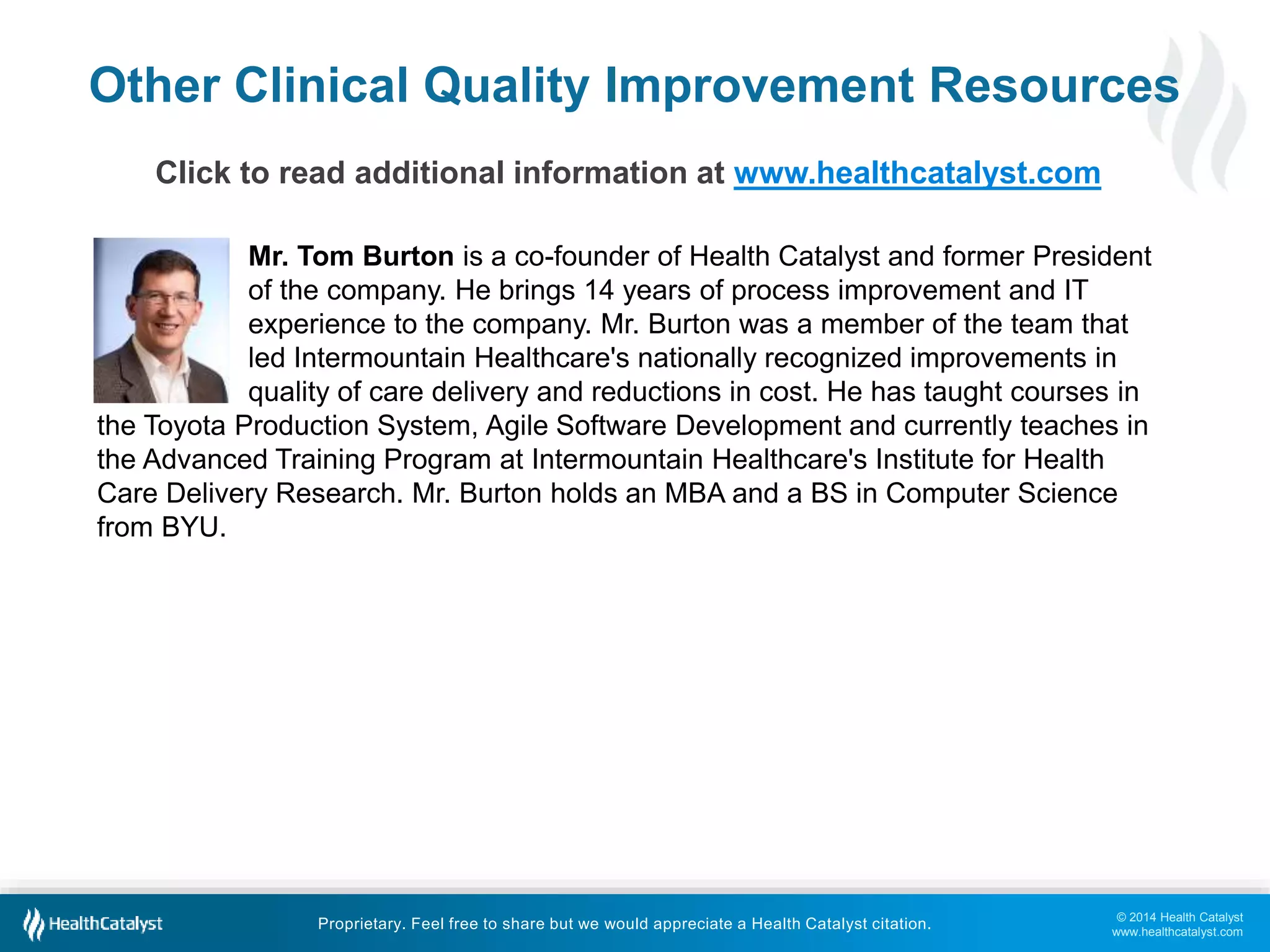 Other Clinical Quality Improvement Resources

Click to read additional information at www.healthcatalyst.com

Mr. Tom Burton is a co-founder of Health Catalyst and former President of the company. He brings 14 years of process improvement and IT experience to the company. Mr. Burton was a member of the team that led Intermountain Healthcare's nationally recognized improvements in quality of care delivery and reductions in cost. He has taught courses in the Toyota Production System, Agile Software Development and currently teaches in the Advanced Training Program at Intermountain Healthcare's Institute for Health Care Delivery Research. Mr. Burton holds an MBA and a BS in Computer Science from BYU.

HealthCatalyst

Proprietary. Feel free to share but we would appreciate a Health Catalyst citation.

© 2014 Health Catalyst
www.healthcatalyst.com